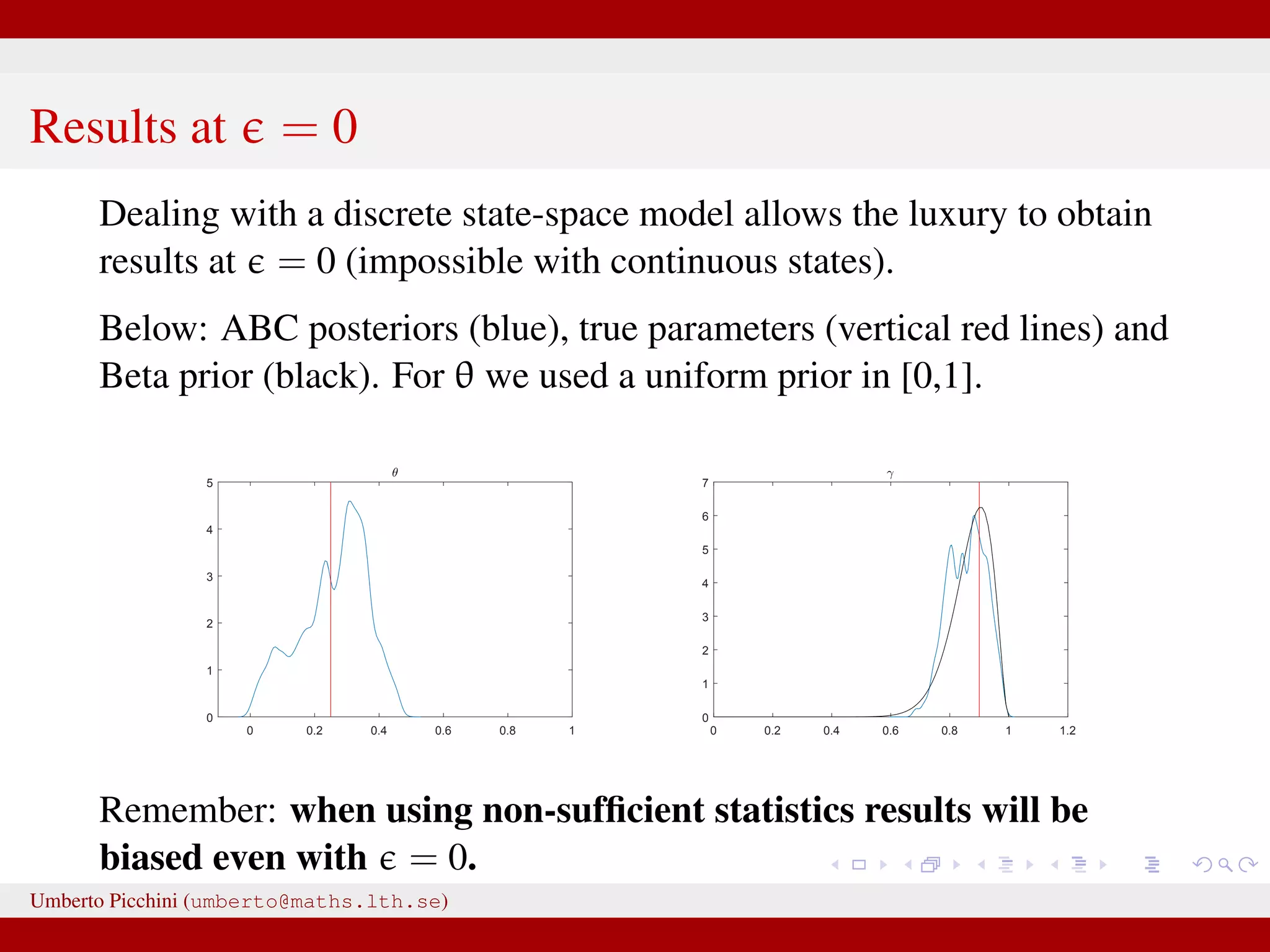 Results at $\epsilon = 0$

Dealing with a discrete state-space model allows the luxury to obtain results at $\epsilon = 0$ (impossible with continuous states).

Below: ABC posteriors (blue), true parameters (vertical red lines) and Beta prior (black). For $\theta$ we used a uniform prior in [0,1].

$\theta$

5
4
3
2
1
0
0
0.2
0.4
0.6
0.8
1

$\gamma$

7
6
5
4
3
2
1
0
0
0.2
0.4
0.6
0.8
1
1.2

Remember: **when using non-sufficient statistics results will be biased even with $\epsilon = 0$.**

Umberto Picchini (umberto@maths.lth.se)